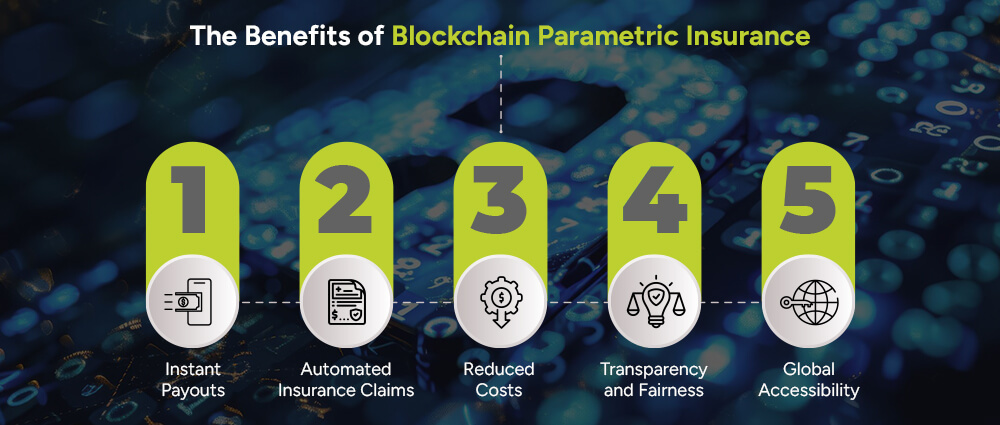 The Benefits of Blockchain Parametric Insurance

1
Instant Payouts

2
Automated Insurance Claims

3
Reduced Costs

4
Transparency and Fairness

5
Global Accessibility